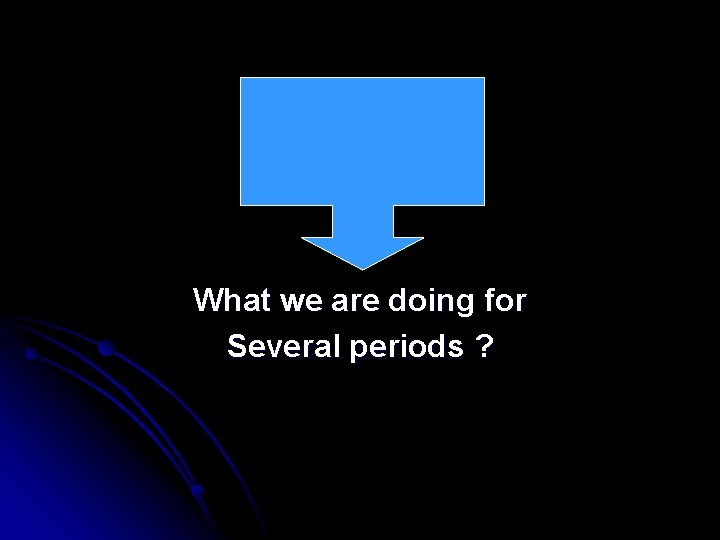 What we are doing for
Several periods ?